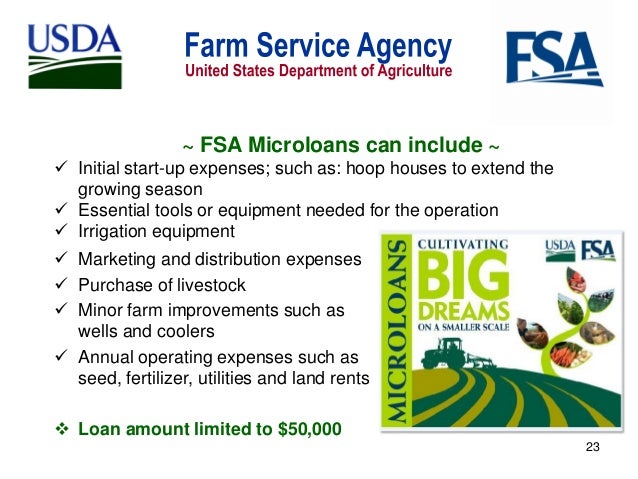 USDA

Farm Service Agency
United States Department of Agriculture

FSA

~ FSA Microloans can include ~

✓ Initial start-up expenses; such as: hoop houses to extend the growing season
✓ Essential tools or equipment needed for the operation
✓ Irrigation equipment
✓ Marketing and distribution expenses
✓ Purchase of livestock
✓ Minor farm improvements such as wells and coolers
✓ Annual operating expenses such as seed, fertilizer, utilities and land rents

❖ Loan amount limited to $50,000

MICROLOANS
CULTIVATING
BIG
DREAMS
ON A SMALLER SCALE
USDA FSA

23